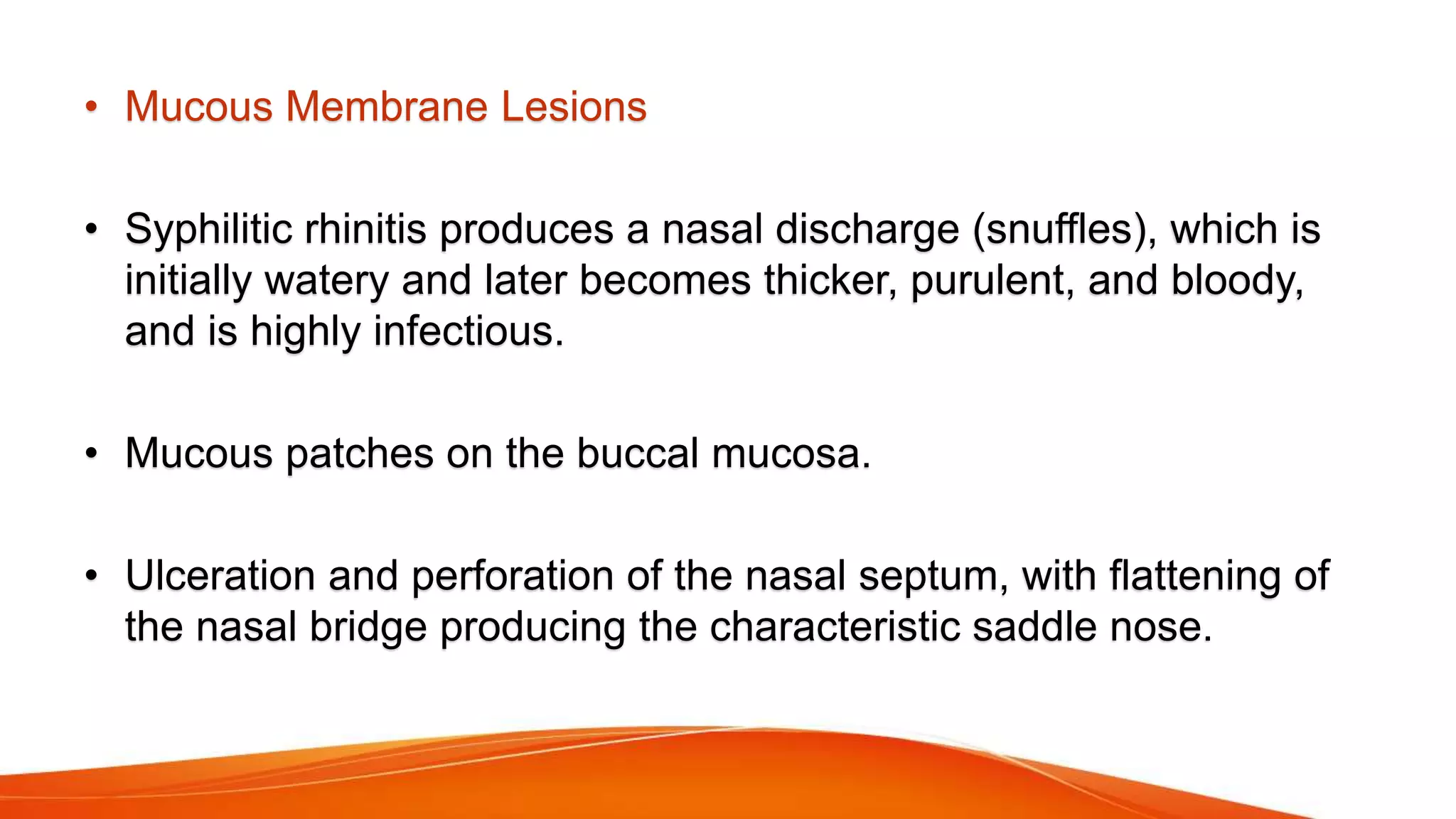 • Mucous Membrane Lesions

• Syphilitic rhinitis produces a nasal discharge (snuffles), which is initially watery and later becomes thicker, purulent, and bloody, and is highly infectious.

• Mucous patches on the buccal mucosa.

• Ulceration and perforation of the nasal septum, with flattening of the nasal bridge producing the characteristic saddle nose.